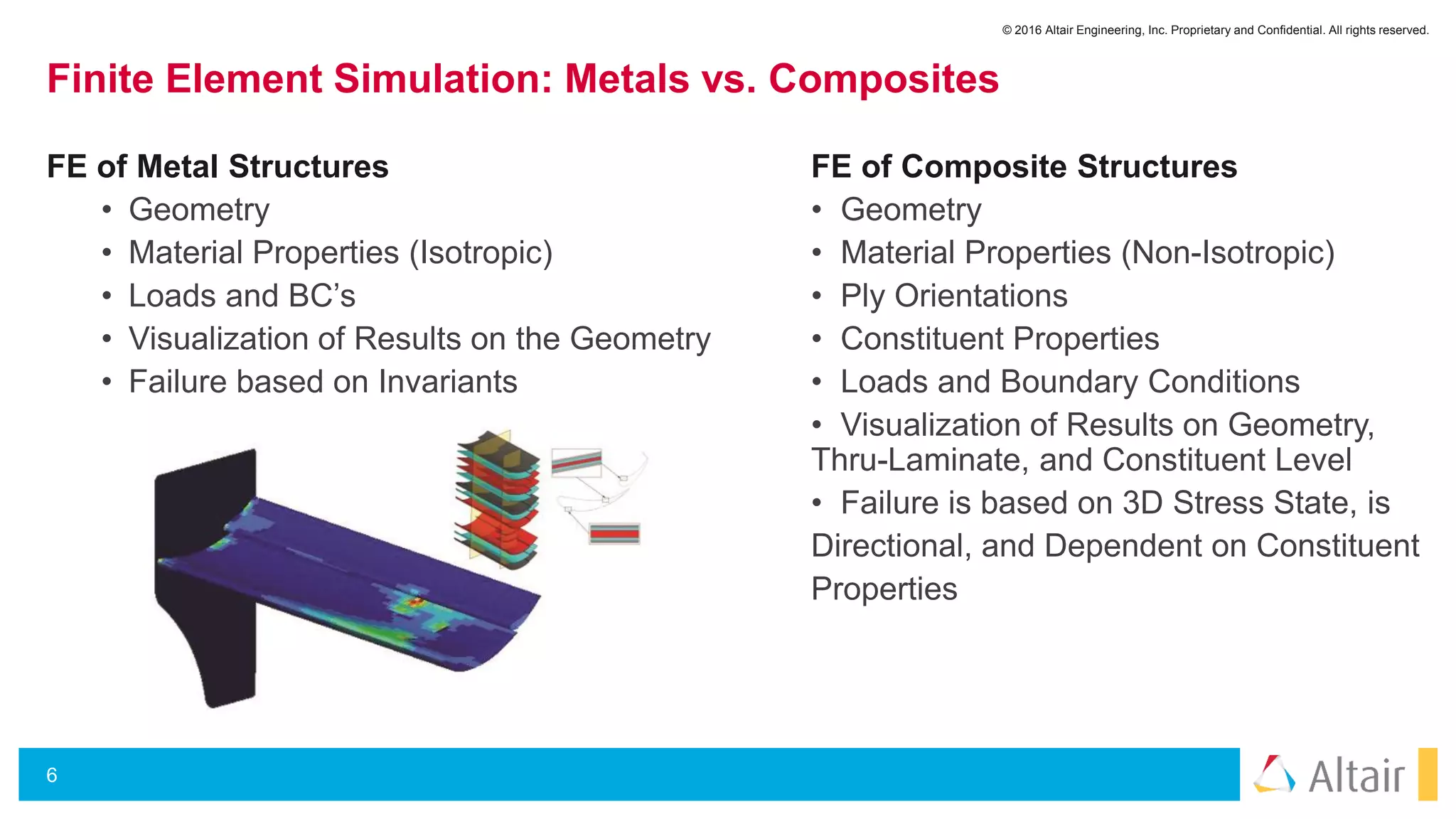 © 2016 Altair Engineering, Inc. Proprietary and Confidential. All rights reserved.

Finite Element Simulation: Metals vs. Composites

FE of Metal Structures
• Geometry
• Material Properties (Isotropic)
• Loads and BC's
• Visualization of Results on the Geometry
• Failure based on Invariants

FE of Composite Structures
• Geometry
• Material Properties (Non-Isotropic)
• Ply Orientations
• Constituent Properties
• Loads and Boundary Conditions
• Visualization of Results on Geometry, Thru-Laminate, and Constituent Level
• Failure is based on 3D Stress State, is Directional, and Dependent on Constituent Properties

6

Altair